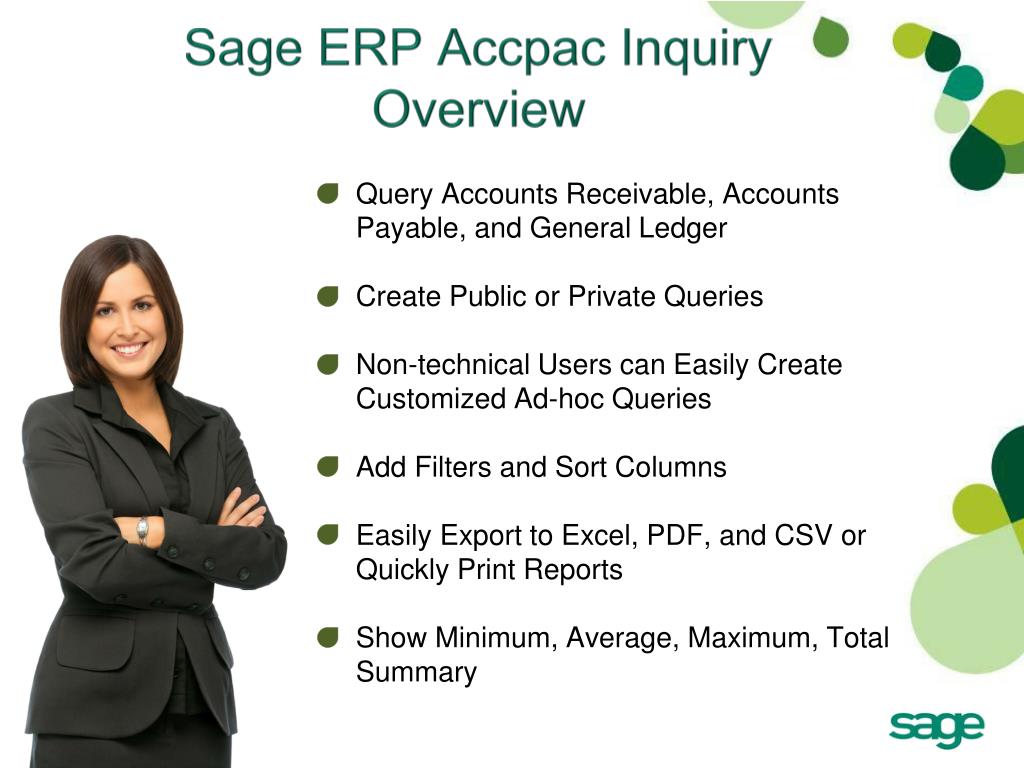 Sage ERP Accpac Inquiry Overview

Query Accounts Receivable, Accounts Payable, and General Ledger

Create Public or Private Queries

Non-technical Users can Easily Create Customized Ad-hoc Queries

Add Filters and Sort Columns

Easily Export to Excel, PDF, and CSV or Quickly Print Reports

Show Minimum, Average, Maximum, Total Summary

sage